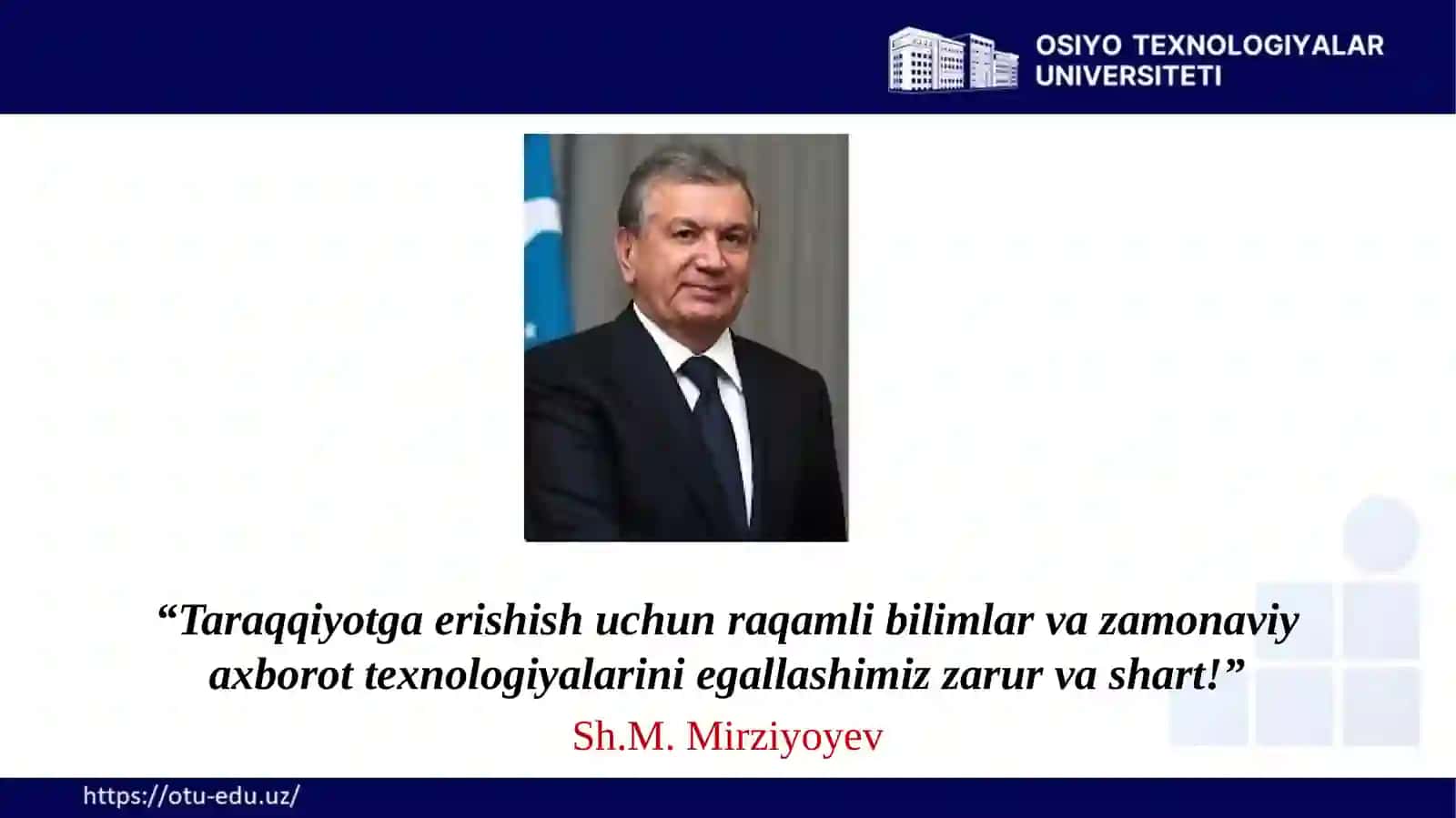 OSIYO TEXNOLOGIYALAR UNIVERSITETI

“Taraqqiyotga erishish uchun raqamli bilimlar va zamonaviy axborot texnologiyalarini egallashimiz zarur va shart!”

Sh.M. Mirziyoyev

https://otu-edu.uz/